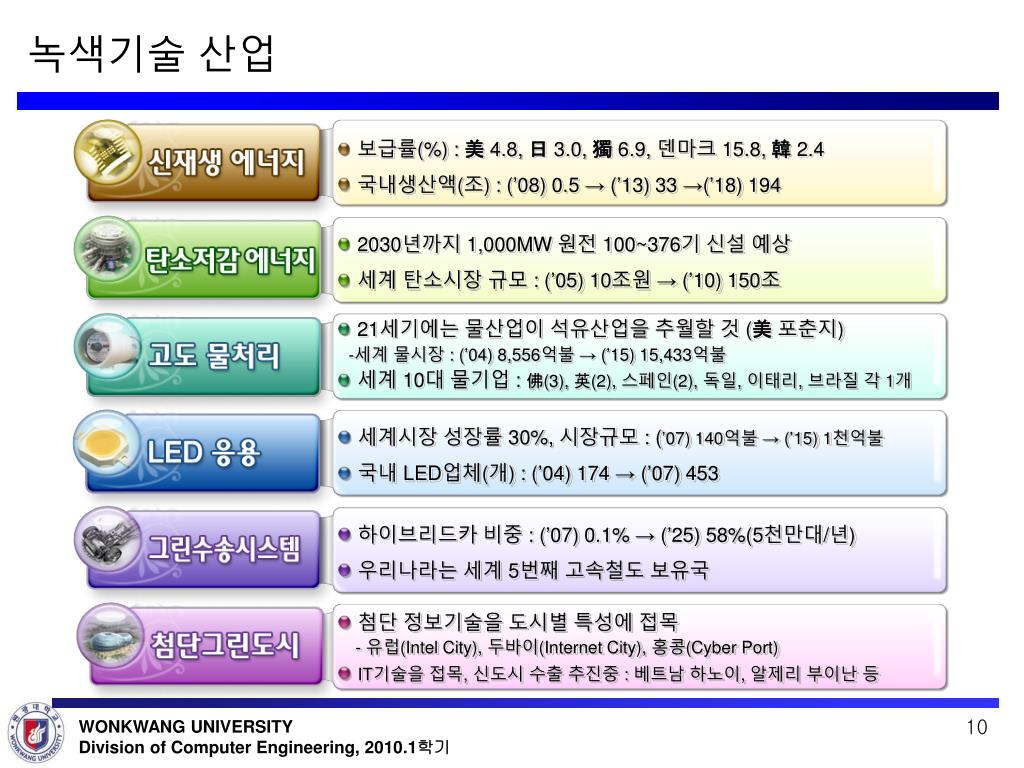 녹색기술 산업

신재생 에너지

보급률(%) : 美 4.8, 日 3.0, 獨 6.9, 덴마크 15.8, 韓 2.4

국내생산액(조) : ('08) 0.5 → ('13) 33 →('18) 194

탄소저감 에너지

2030년까지 1,000MW 원전 100~376기 신설 예상

세계 탄소시장 규모 : ('05) 10조원 → ('10) 150조

고도 물처리

21세기에는 물산업이 석유산업을 추월할 것 (美 포춘지)

-세계 물시장 : ('04) 8,556억불 → ('15) 15,433억불

세계 10대 물기업 : 佛(3), 英(2), 스페인(2), 독일, 이태리, 브라질 각 1개

LED 응용

세계시장 성장률 30%, 시장규모 : ('07) 140억불 → ('15) 1천억불

국내 LED업체(개) : ('04) 174 → ('07) 453

그린수송시스템

하이브리드카 비중 : ('07) 0.1% → ('25) 58%(5천만대/년)

우리나라는 세계 5번째 고속철도 보유국

첨단그린도시

첨단 정보기술을 도시별 특성에 접목

- 유럽(Intel City), 두바이(Internet City), 홍콩(Cyber Port)

IT기술을 접목, 신도시 수출 추진중 : 베트남 하노이, 알제리 부이난 등

WONKWANG UNIVERSITY
Division of Computer Engineering, 2010.1학기

10